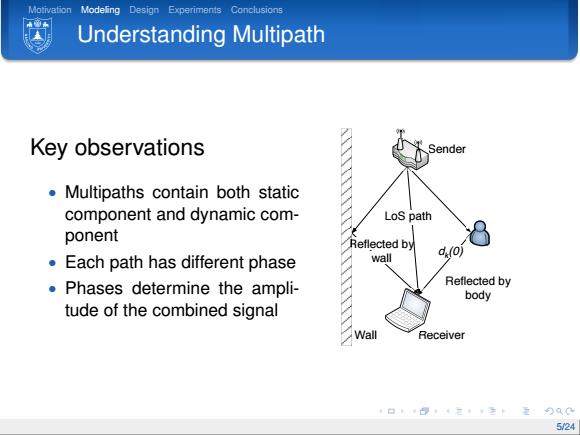 Motivation Modeling Design Experiments Conclusions

Understanding Multipath

Key observations

- Multipaths contain both static component and dynamic component
- Each path has different phase
- Phases determine the amplitude of the combined signal

Sender

LoS path

Reflected by wall

$d_k(0)$

Reflected by body

Wall

Receiver

5/24